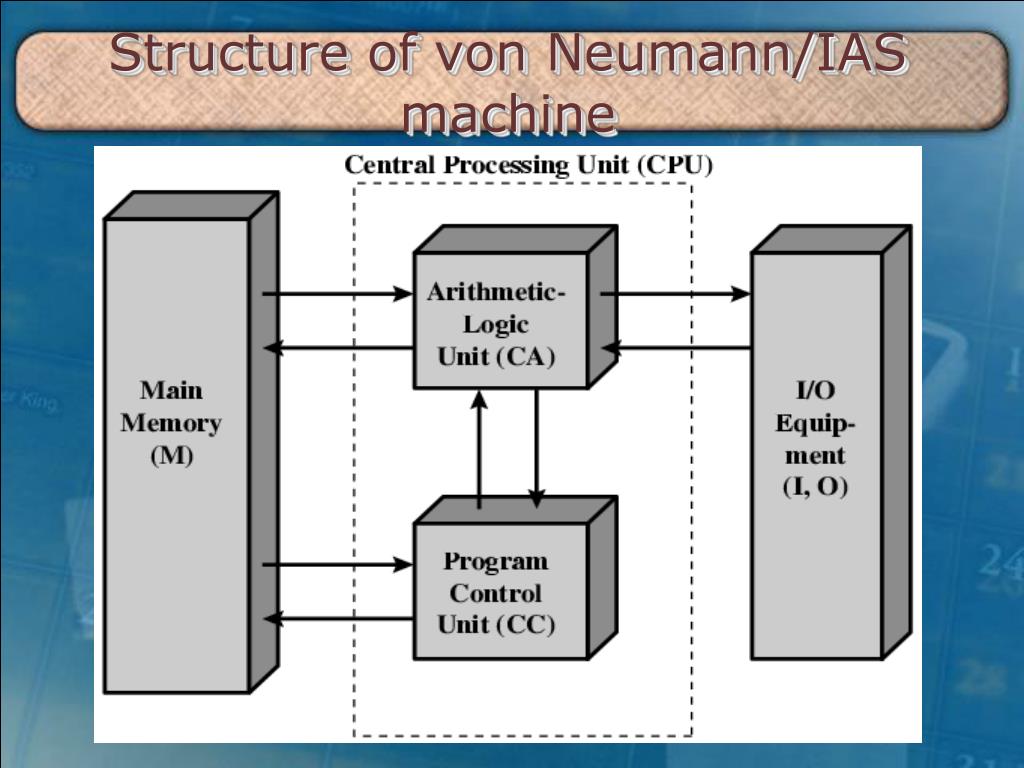 Structure of von Neumann/IAS machine

Central Processing Unit (CPU)

Main Memory (M)

Arithmetic-Logic Unit (CA)

Program Control Unit (CC)

I/O Equipment (I, O)